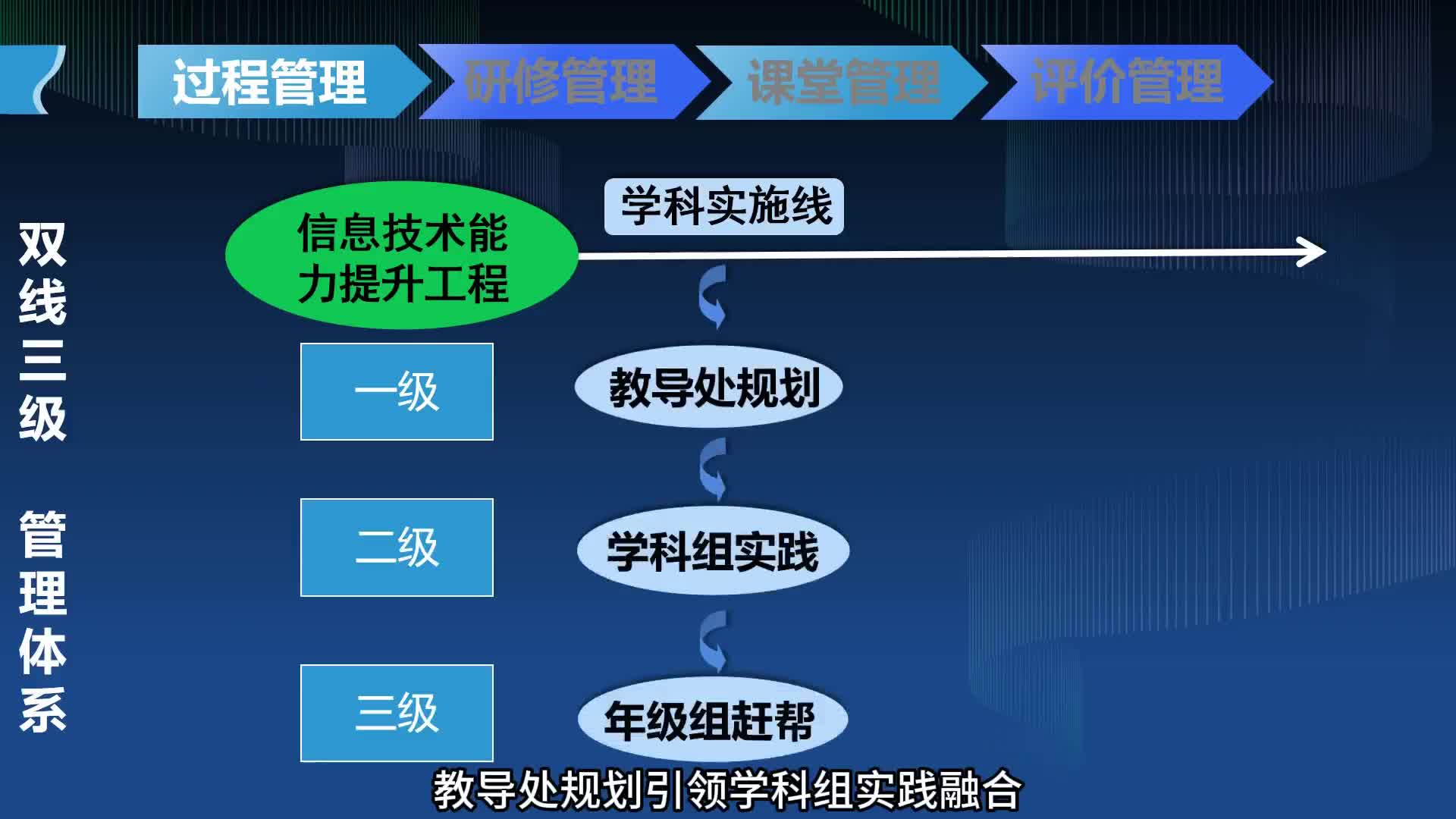 过程管理 研修管理 课堂管理 评价管理

双线三级 管理体系

信息技术能力提升工程

学科实施线

一级

教导处规划

二级

学科组实践

三级

年级组赶帮

教导处规划引领学科组实践融合